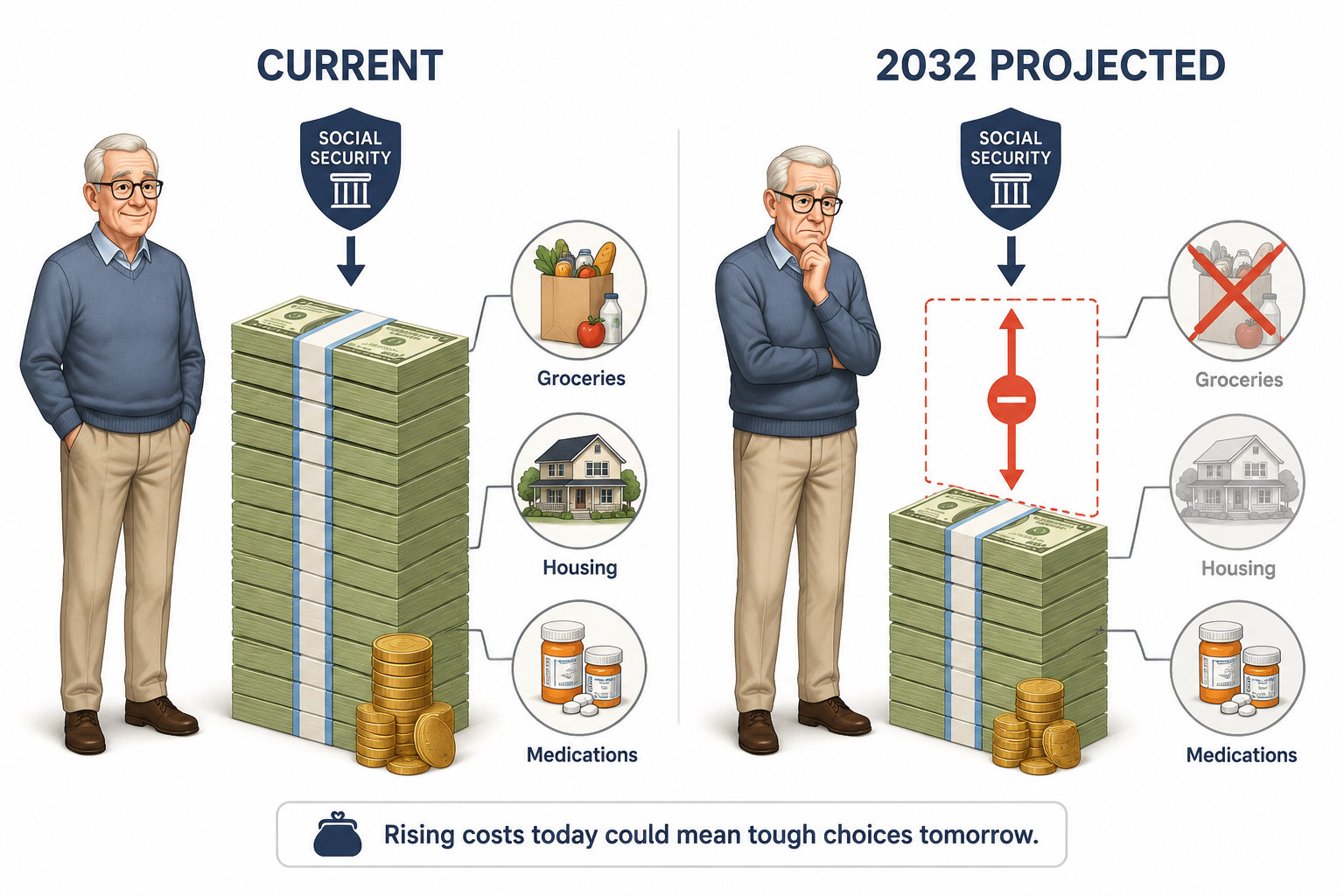 CURRENT

SOCIAL SECURITY

Groceries

Housing

Medications

2032 PROJECTED

SOCIAL SECURITY

Groceries

Housing

Medications

Rising costs today could mean tough choices tomorrow.